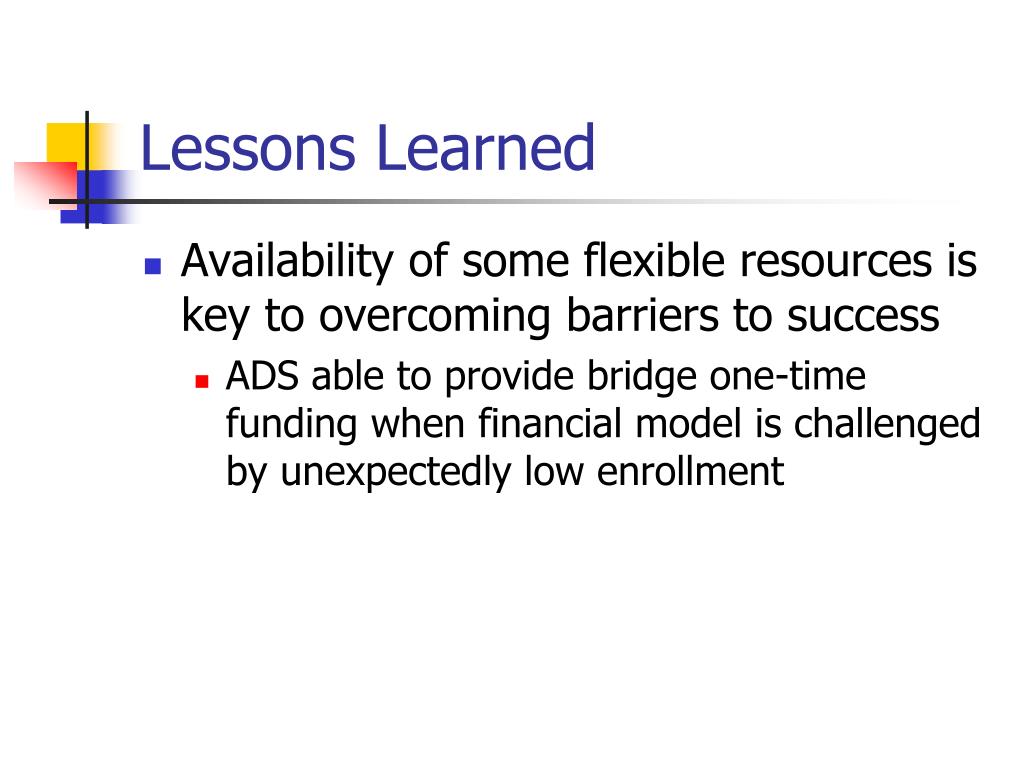 Lessons Learned

Availability of some flexible resources is key to overcoming barriers to success

ADS able to provide bridge one-time funding when financial model is challenged by unexpectedly low enrollment